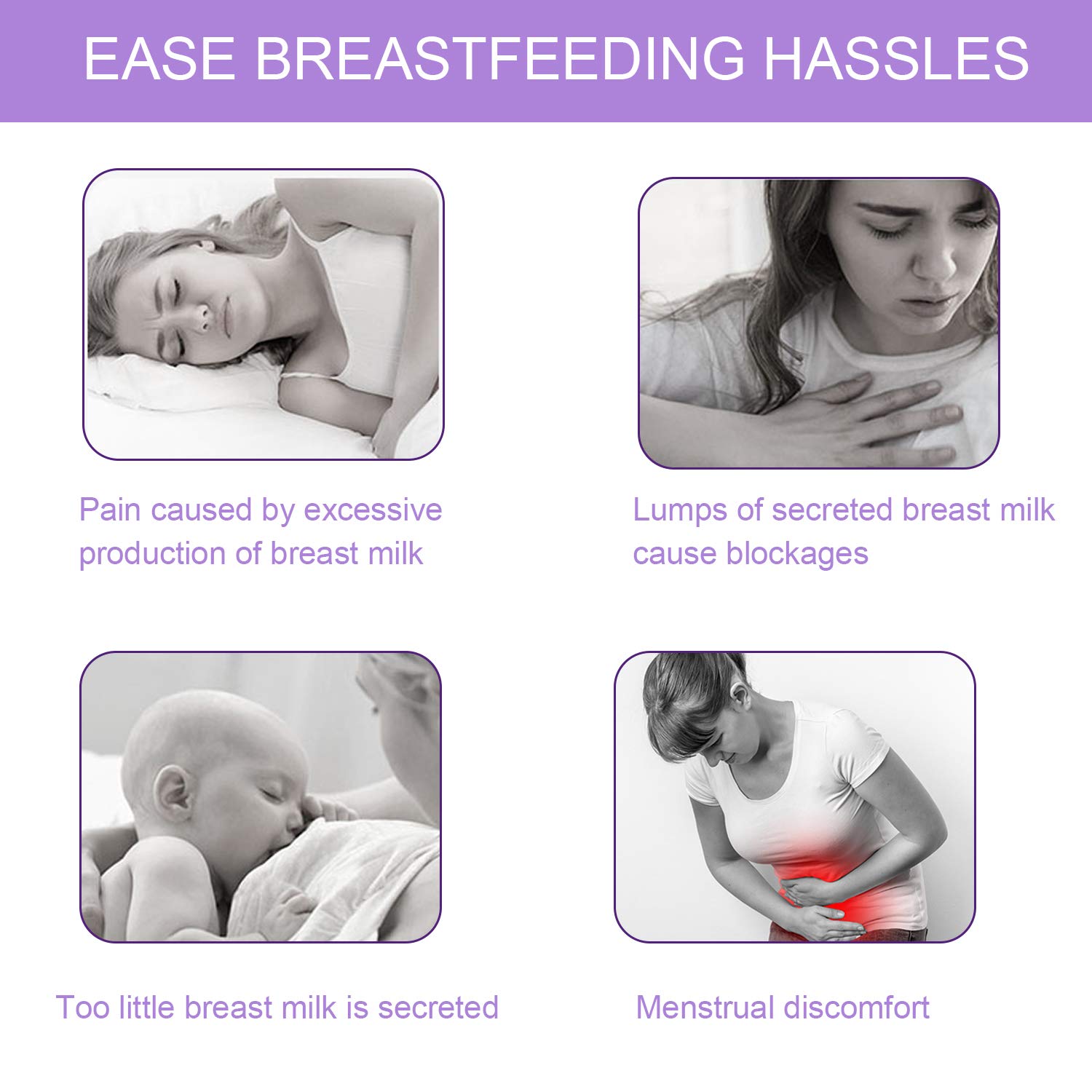 EASE BREASTFEEDING HASSLES

Pain caused by excessive production of breast milk

Lumps of secreted breast milk cause blockages

Too little breast milk is secreted

Menstrual discomfort